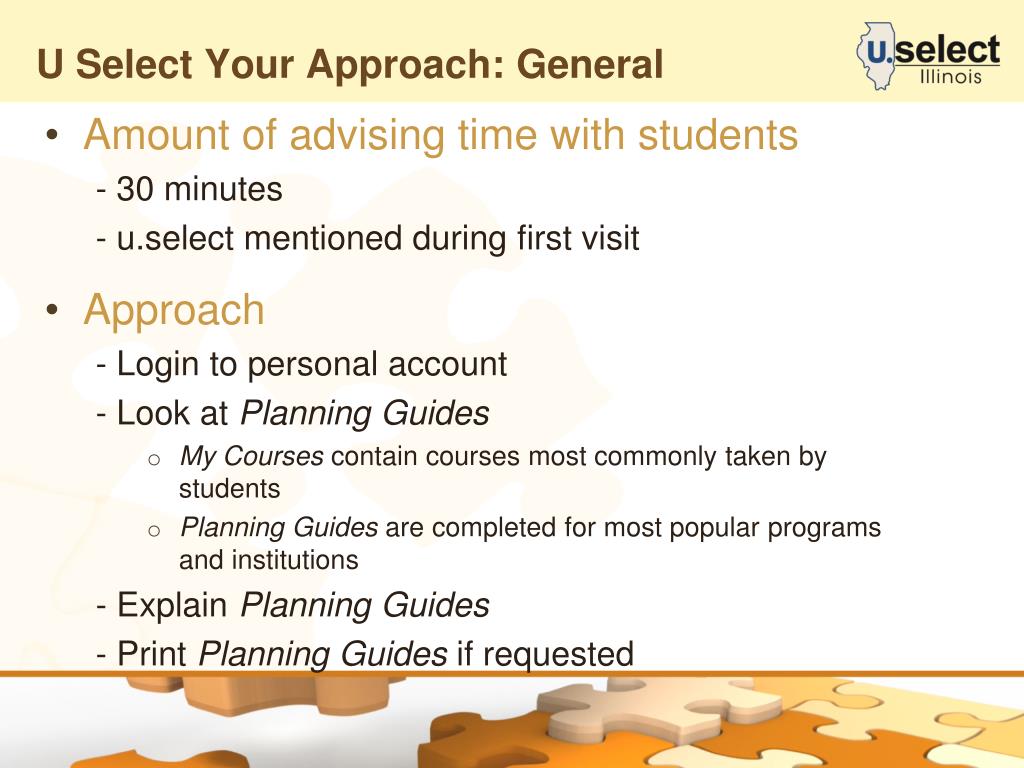 U Select Your Approach: General

u.select Illinois

• Amount of advising time with students
- 30 minutes
- u.select mentioned during first visit

• Approach
- Login to personal account
- Look at Planning Guides
o My Courses contain courses most commonly taken by students
o Planning Guides are completed for most popular programs and institutions
- Explain Planning Guides
- Print Planning Guides if requested